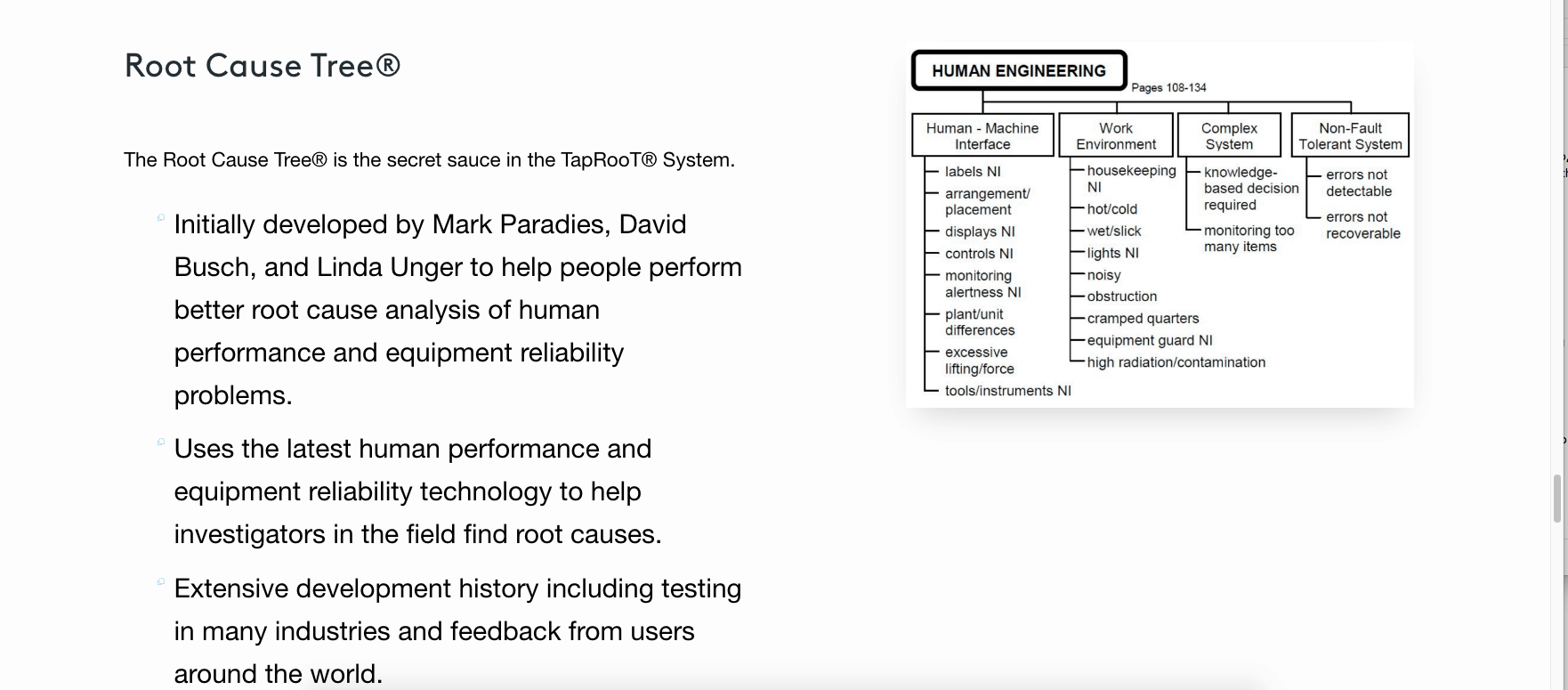 Root Cause Tree®

The Root Cause Tree® is the secret sauce in the TapRooT® System.

Initially developed by Mark Paradies, David Busch, and Linda Unger to help people perform better root cause analysis of human performance and equipment reliability problems.

Uses the latest human performance and equipment reliability technology to help investigators in the field find root causes.

Extensive development history including testing in many industries and feedback from users around the world.

HUMAN ENGINEERING
Pages 108-134

Human - Machine Interface
labels NI
arrangement/ placement
displays NI
controls NI
monitoring alertness NI
plant/unit differences
excessive lifting/force
tools/instruments NI

Work Environment
housekeeping NI
hot/cold
wet/slick
lights NI
noisy
obstruction
cramped quarters
equipment guard NI
high radiation/contamination

Complex System
knowledge-based decision required
monitoring too many items

Non-Fault Tolerant System
errors not detectable
errors not recoverable